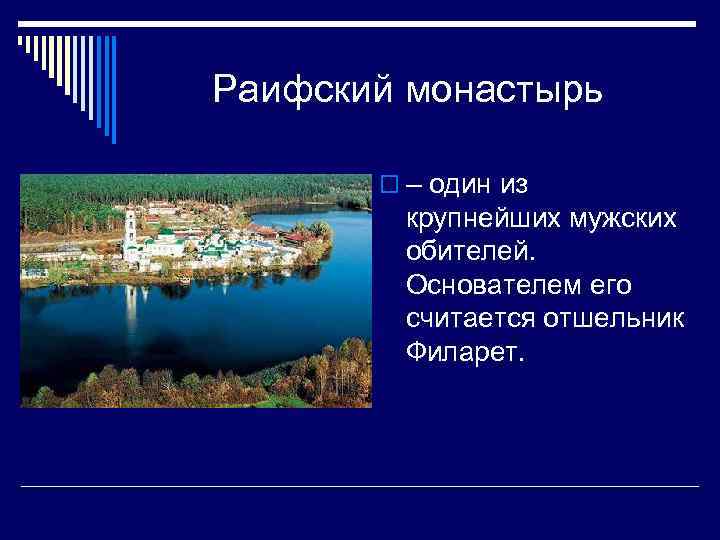 Раифский монастырь

– один из крупнейших мужских обителей. Основателем его считается отшельник Филарет.